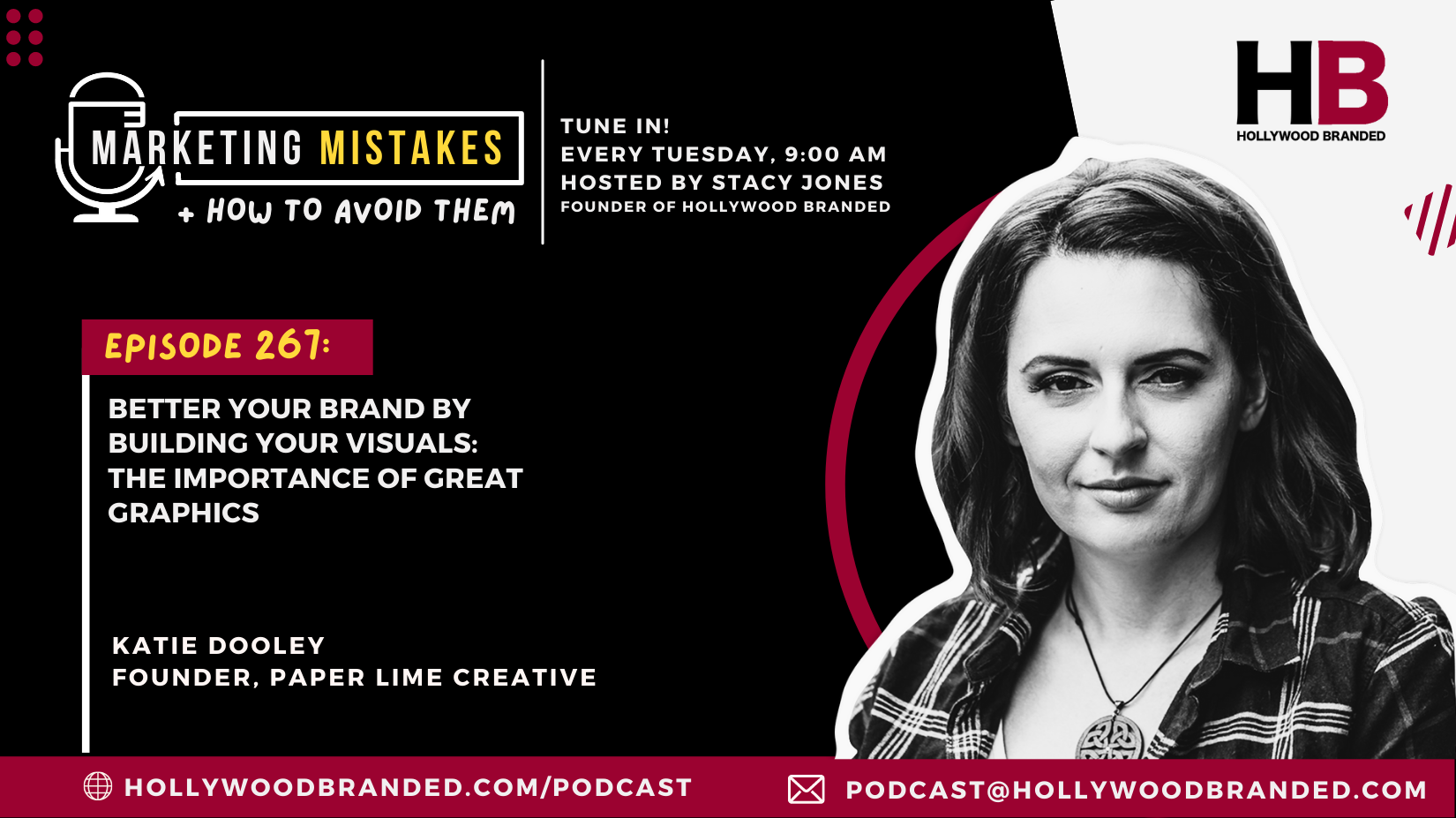 MARKETING MISTAKES
+ HOW TO AVOID THEM

TUNE IN!
EVERY TUESDAY, 9:00 AM
HOSTED BY STACY JONES
FOUNDER OF HOLLYWOOD BRANDED

HB
HOLLYWOOD BRANDED

EPISODE 267:

BETTER YOUR BRAND BY BUILDING YOUR VISUALS: THE IMPORTANCE OF GREAT GRAPHICS

KATIE DOOLEY
FOUNDER, PAPER LIME CREATIVE

HOLLYWOODBRANDED.COM/PODCAST
PODCAST@HOLLYWOODBRANDED.COM